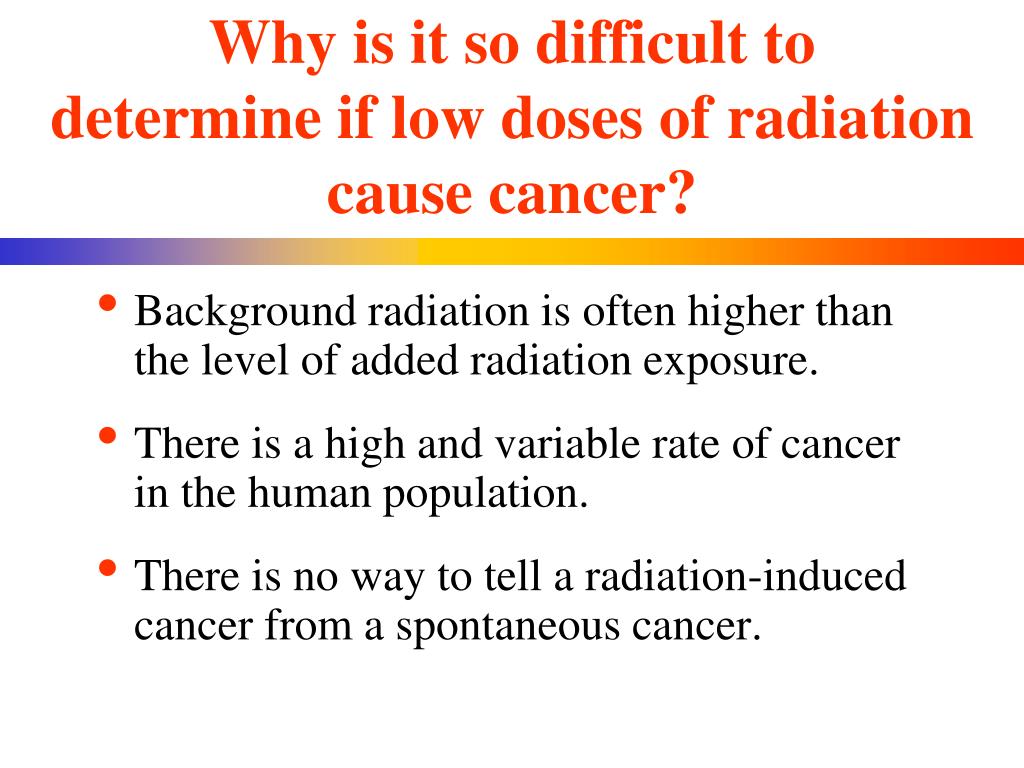 Why is it so difficult to determine if low doses of radiation cause cancer?

• Background radiation is often higher than the level of added radiation exposure.

• There is a high and variable rate of cancer in the human population.

• There is no way to tell a radiation-induced cancer from a spontaneous cancer.